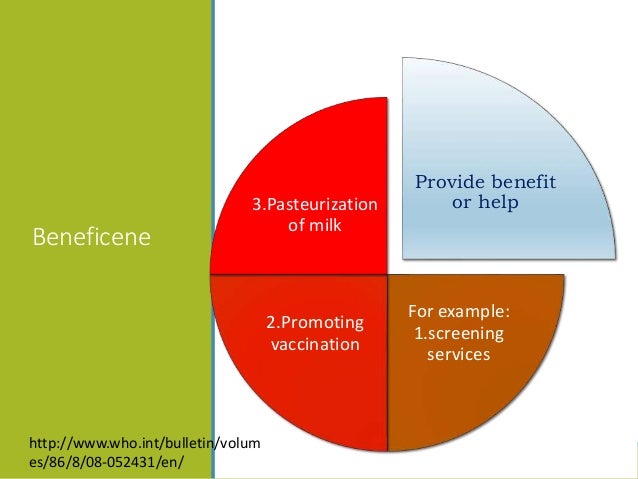 Beneficene

Provide benefit or help

For example: 1.screening services

2.Promoting vaccination

3.Pasteurization of milk

http://www.who.int/bulletin/volumes/86/8/08-052431/en/